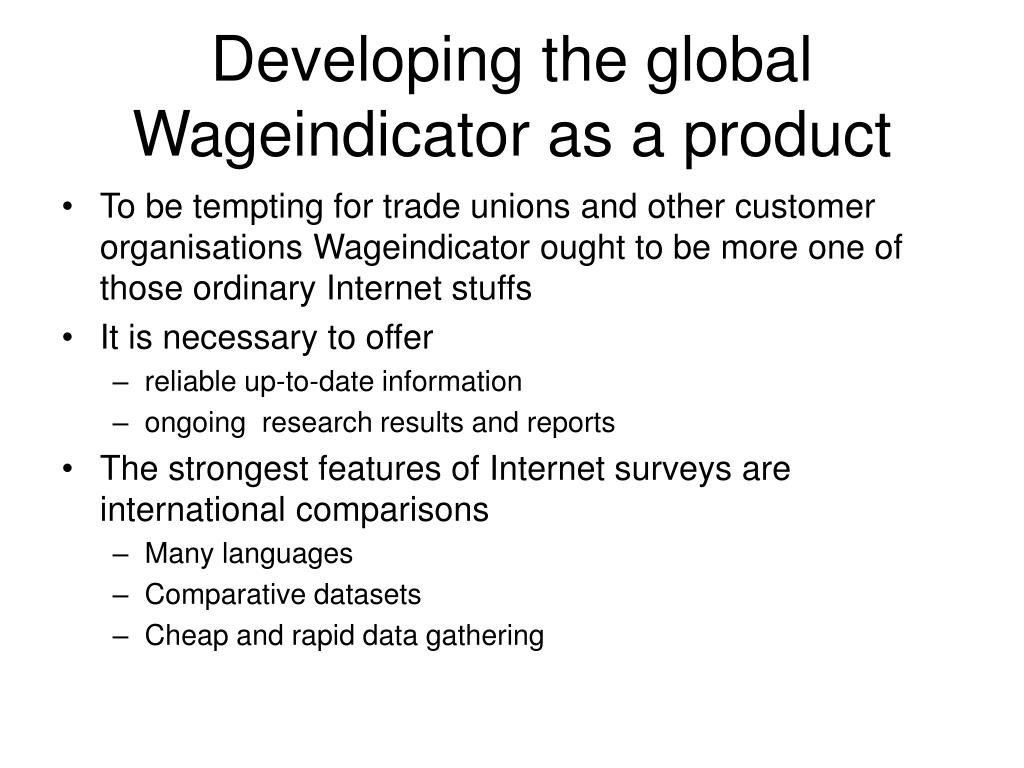 Developing the global Wageindicator as a product

• To be tempting for trade unions and other customer organisations Wageindicator ought to be more one of those ordinary Internet stuffs
• It is necessary to offer
– reliable up-to-date information
– ongoing research results and reports
• The strongest features of Internet surveys are international comparisons
– Many languages
– Comparative datasets
– Cheap and rapid data gathering